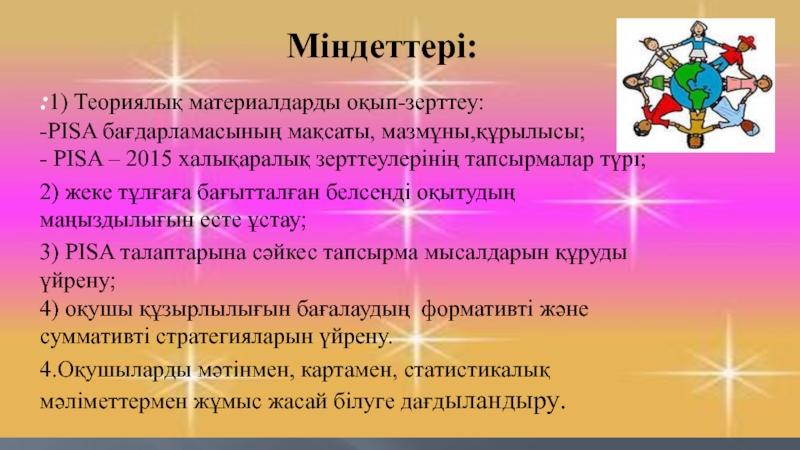 Міндеттері:

:1) Теориялық материалдарды оқып-зерттеу:
-PISA бағдарламасының мақсаты, мазмұны,құрылысы;
- PISA – 2015 халықаралық зерттеулерінің тапсырмалар түрі;

2) жеке тұлғаға бағытталған белсенді оқытудың маңыздылығын есте ұстау;

3) PISA талаптарына сәйкес тапсырма мысалдарын құруды үйрену;
4) оқушы құзырлылығын бағалаудың формативті және суммативті стратегияларын үйрену.

4.Оқушыларды мәтінмен, картамен, статистикалық мәліметтермен жұмыс жасай білуге дағдыландыру.